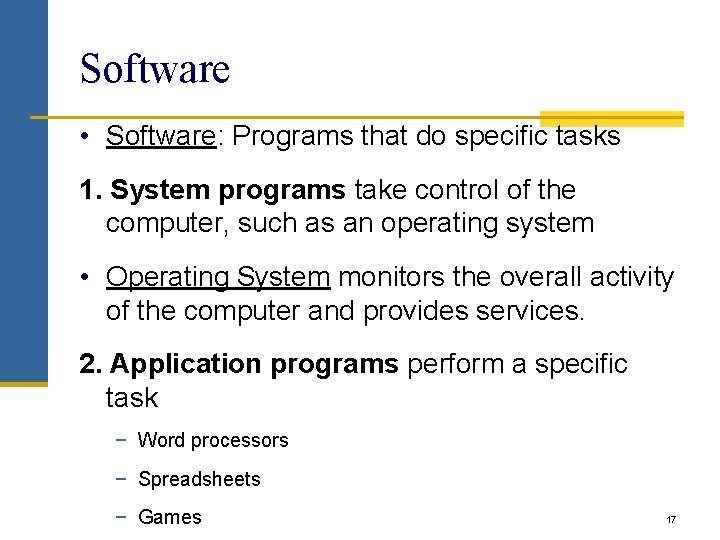 Software

• Software: Programs that do specific tasks

1. System programs take control of the computer, such as an operating system

• Operating System monitors the overall activity of the computer and provides services.

2. Application programs perform a specific task

− Word processors

− Spreadsheets

− Games

17